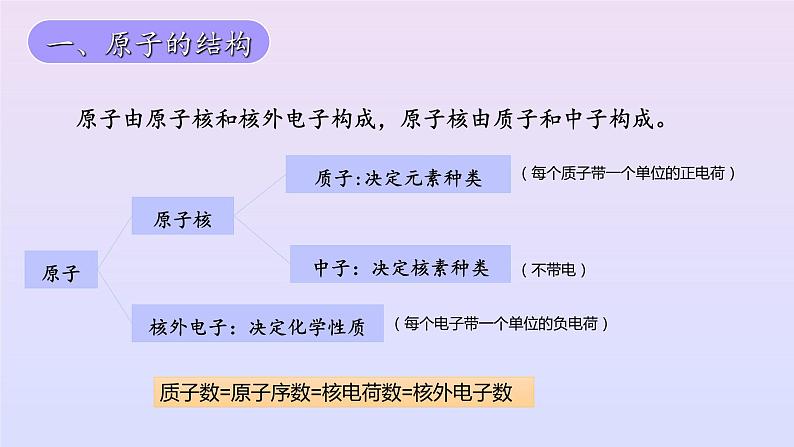 一、原子的结构

原子由原子核和核外电子构成，原子核由质子和中子构成。

原子

原子核

质子:决定元素种类 （每个质子带一个单位的正电荷）

中子：决定核素种类 （不带电）

核外电子：决定化学性质 （每个电子带一个单位的负电荷）

质子数=原子序数=核电荷数=核外电子数